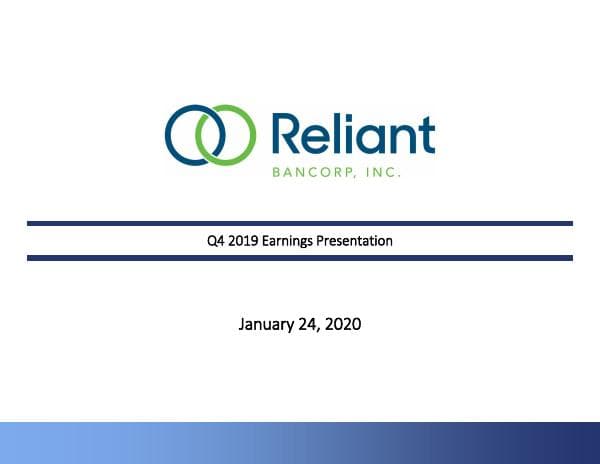 Reliant
BANCORP, INC.

Q4 2019 Earnings Presentation

January 24, 2020